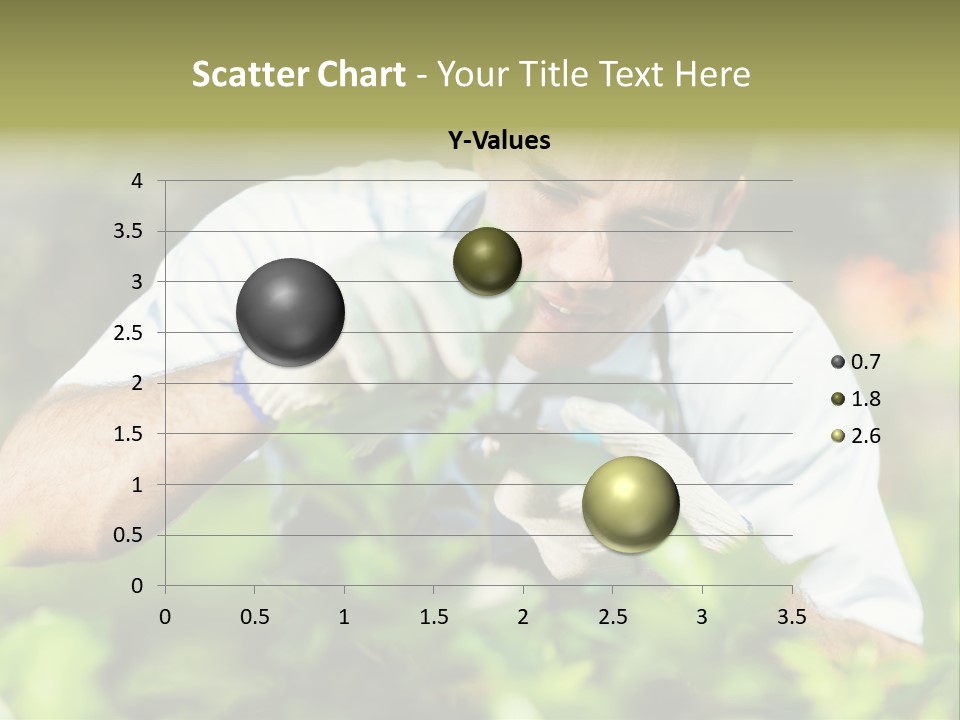 Scatter Chart - Your Title Text Here

Y-Values

4
3.5
3
2.5
2
1.5
1
0.5
0

0 0.5 1 1.5 2 2.5 3 3.5

0.7
1.8
2.6